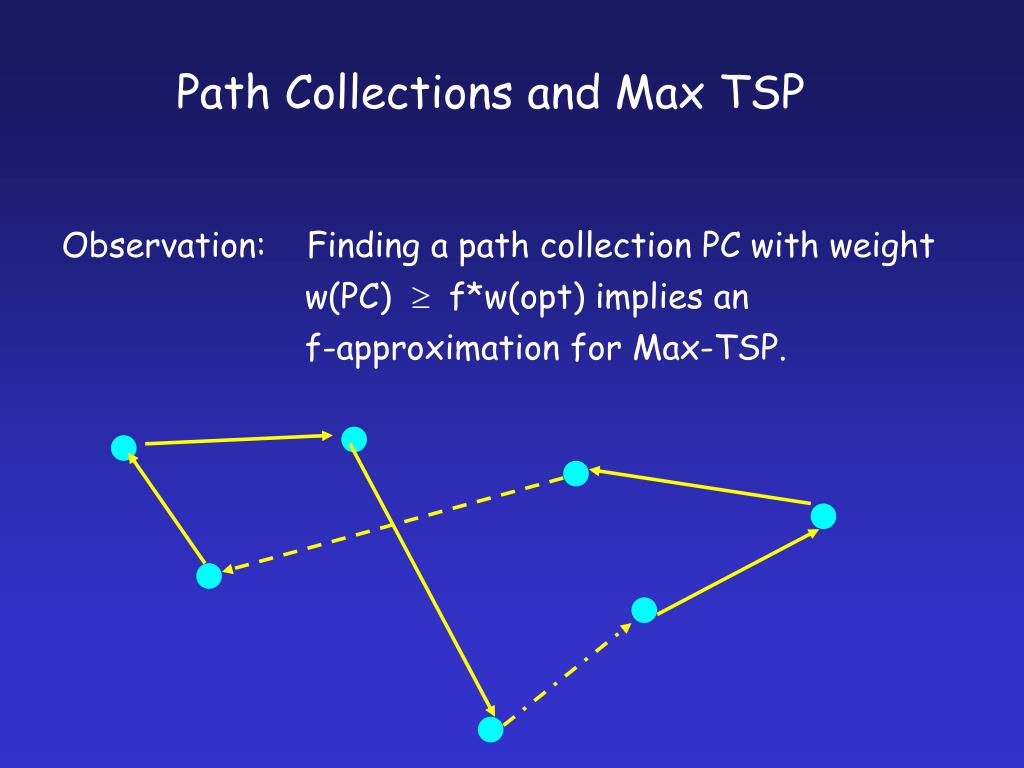 Path Collections and Max TSP

Observation: Finding a path collection PC with weight w(PC) $\geq$ f*w(opt) implies an f-approximation for Max-TSP.